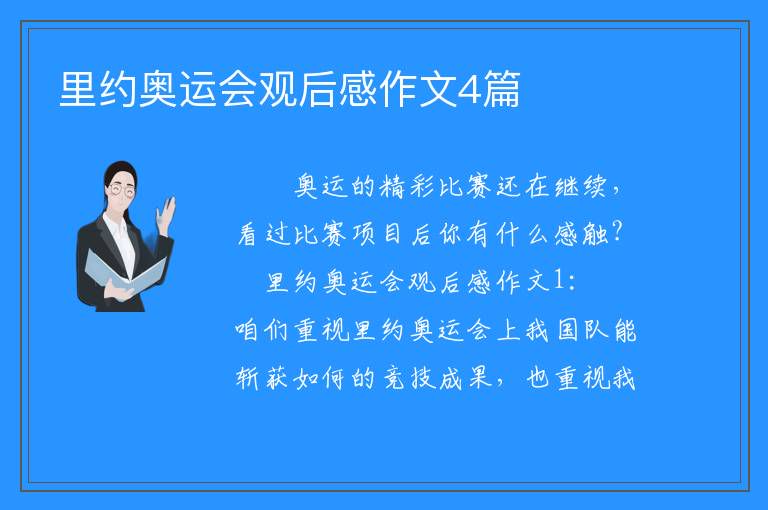 里约奥运会观后感作文4篇

奥运的精彩比赛还在继续，看过比赛项目后你有什么感触？

里约奥运会观后感作文1：

咱们重视里约奥运会上我国队能斩获如何的竞技成果，也重视我